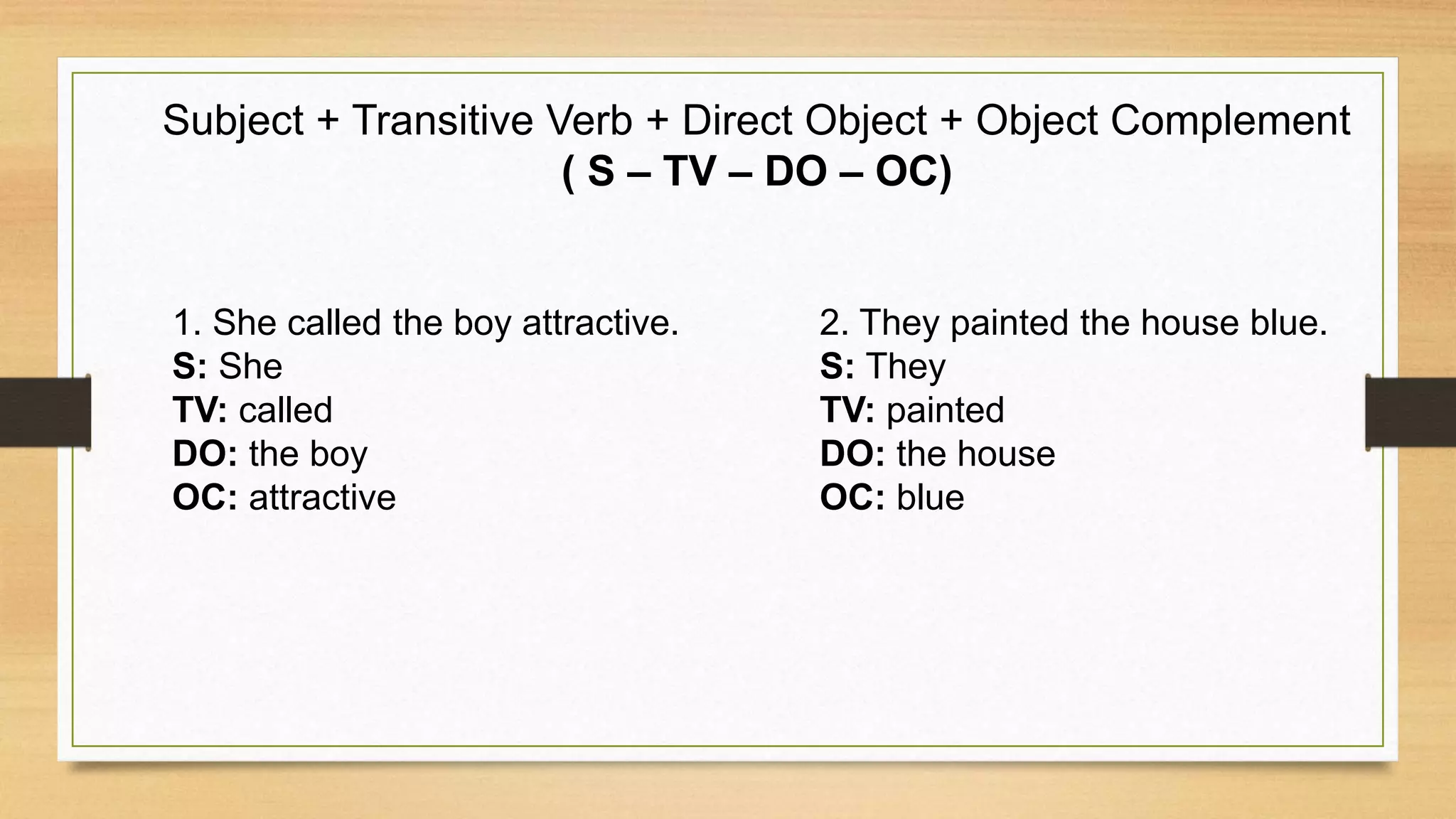 Subject + Transitive Verb + Direct Object + Object Complement
( S – TV – DO – OC)

1. She called the boy attractive.
S: She
TV: called
DO: the boy
OC: attractive

2. They painted the house blue.
S: They
TV: painted
DO: the house
OC: blue